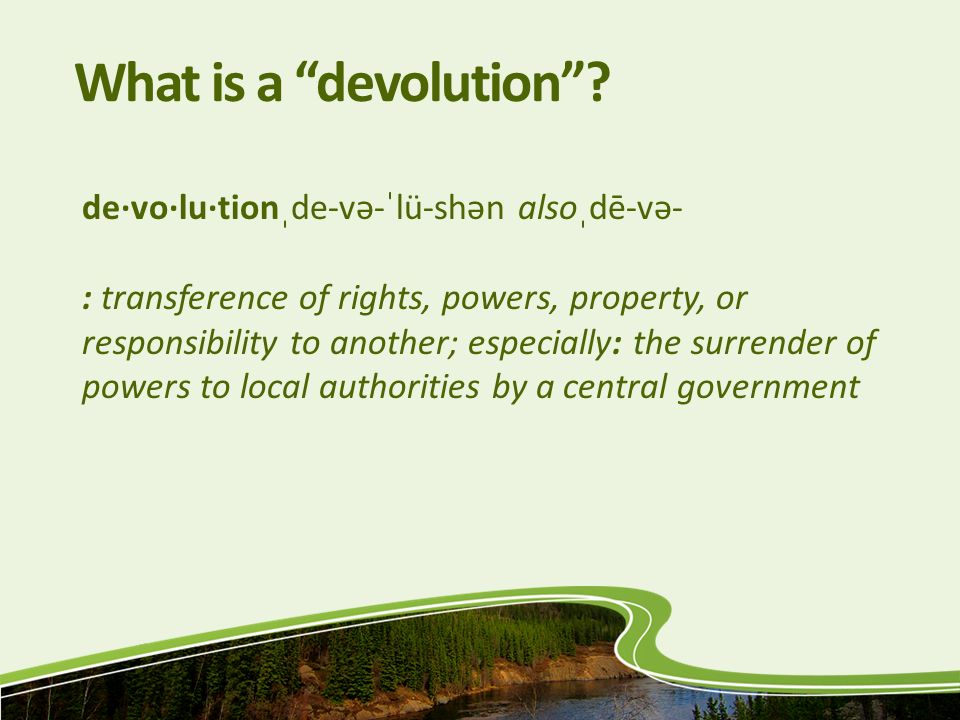 What is a “devolution”?

de·vo·lu·tion ˌde-və-ˈlü-shən also ˌdē-və-

: transference of rights, powers, property, or responsibility to another; especially: the surrender of powers to local authorities by a central government